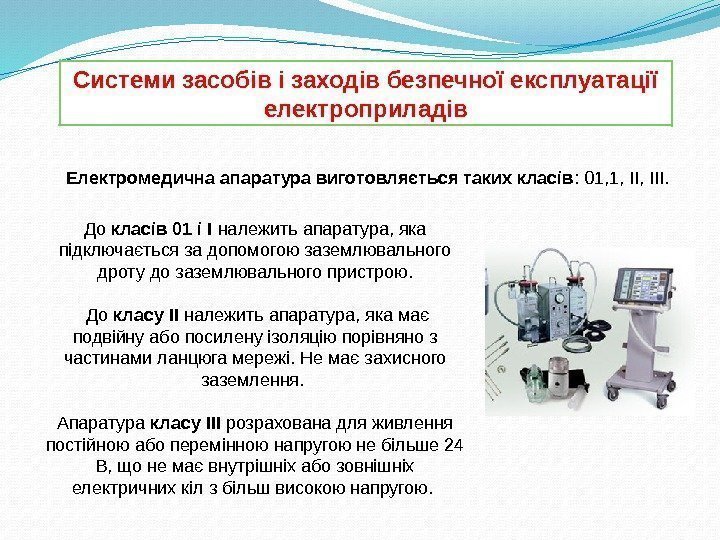 Системи засобів і заходів безпечної експлуатації електроприладів

Електромедична апаратура виготовляється таких класів: 01,1, II, III.

До класів 01 і I належить апаратура, яка підключається за допомогою заземлювального дроту до заземлювального пристрою.

До класу II належить апаратура, яка має подвійну або посилену ізоляцію порівняно з частинами ланцюга мережі. Не має захисного заземлення.

Апаратура класу III розрахована для живлення постійною або перемінною напругою не більше 24 В, що не має внутрішніх або зовнішніх електричних кіл з більш високою напругою.